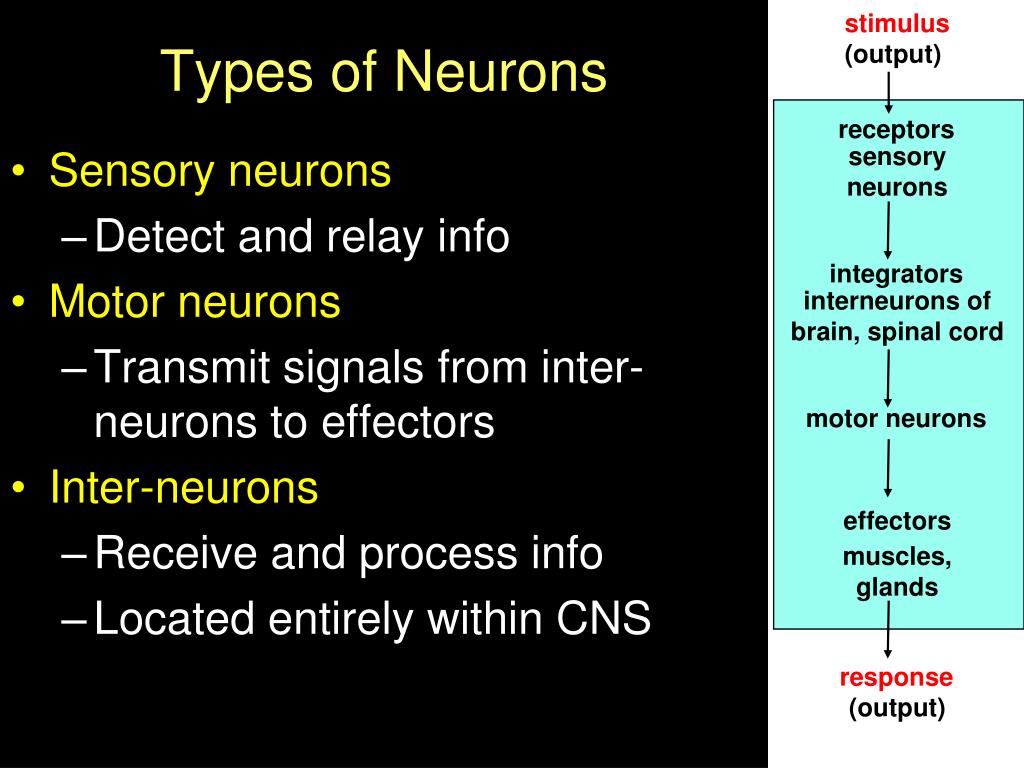 Types of Neurons

• Sensory neurons
– Detect and relay info
• Motor neurons
– Transmit signals from inter-neurons to effectors
• Inter-neurons
– Receive and process info
– Located entirely within CNS

stimulus
(output)

receptors
sensory neurons

integrators
interneurons of brain, spinal cord

motor neurons

effectors
muscles, glands

response
(output)